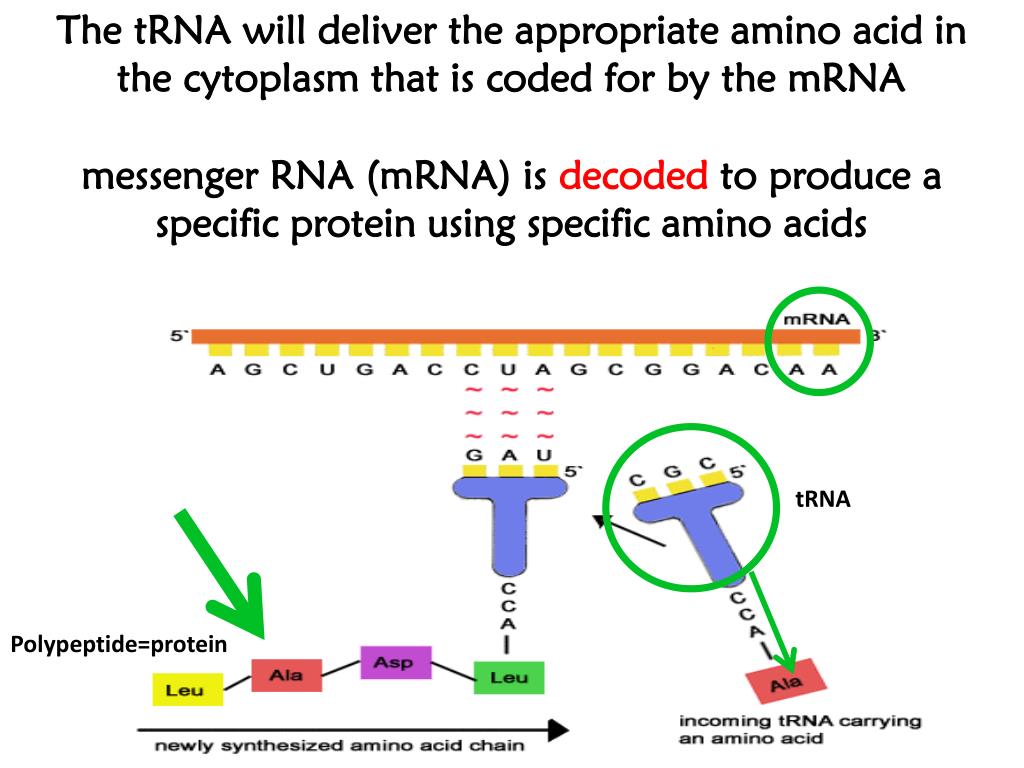 The tRNA will deliver the appropriate amino acid in the cytoplasm that is coded for by the mRNA

messenger RNA (mRNA) is decoded to produce a specific protein using specific amino acids

5` mRNA 3`

A G C U G A C C U A G C G G A C A A

~ ~ ~
~ ~ ~
~ ~ ~

G A U 5`

C G C 5`

tRNA

C
C
A

C
C
A

Polypeptide=protein

Leu Ala Asp Leu

Ala

newly synthesized amino acid chain

incoming tRNA carrying an amino acid